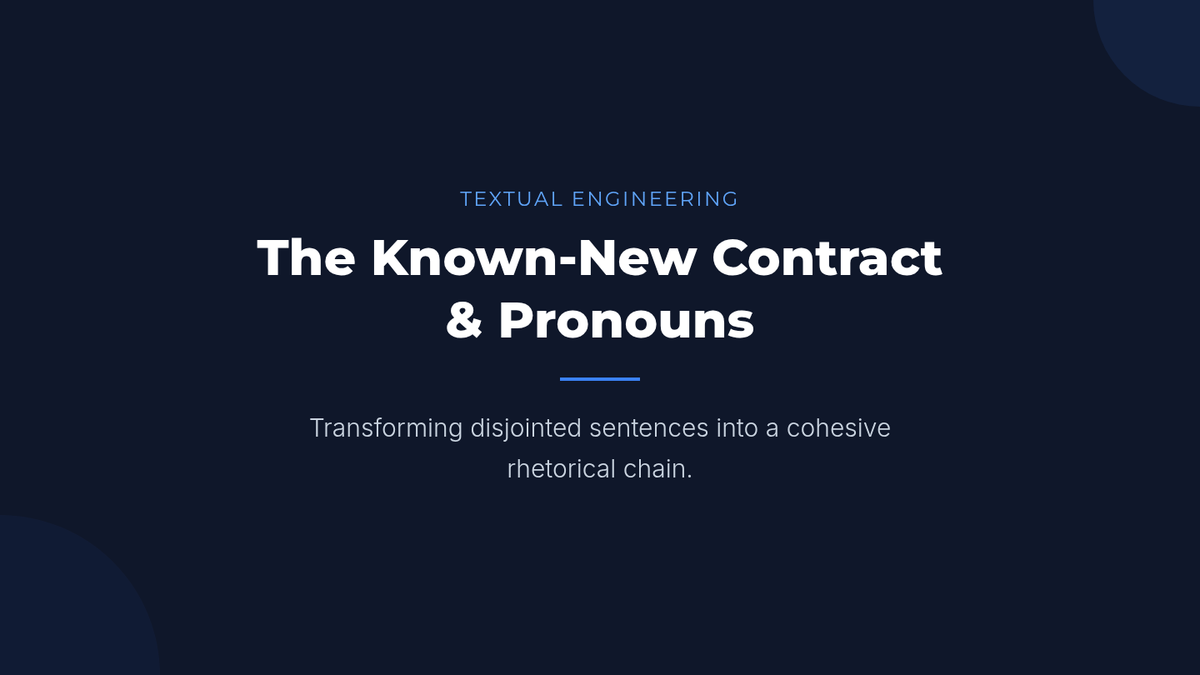 TEXTUAL ENGINEERING

The Known-New Contract & Pronouns

Transforming disjointed sentences into a cohesive rhetorical chain.